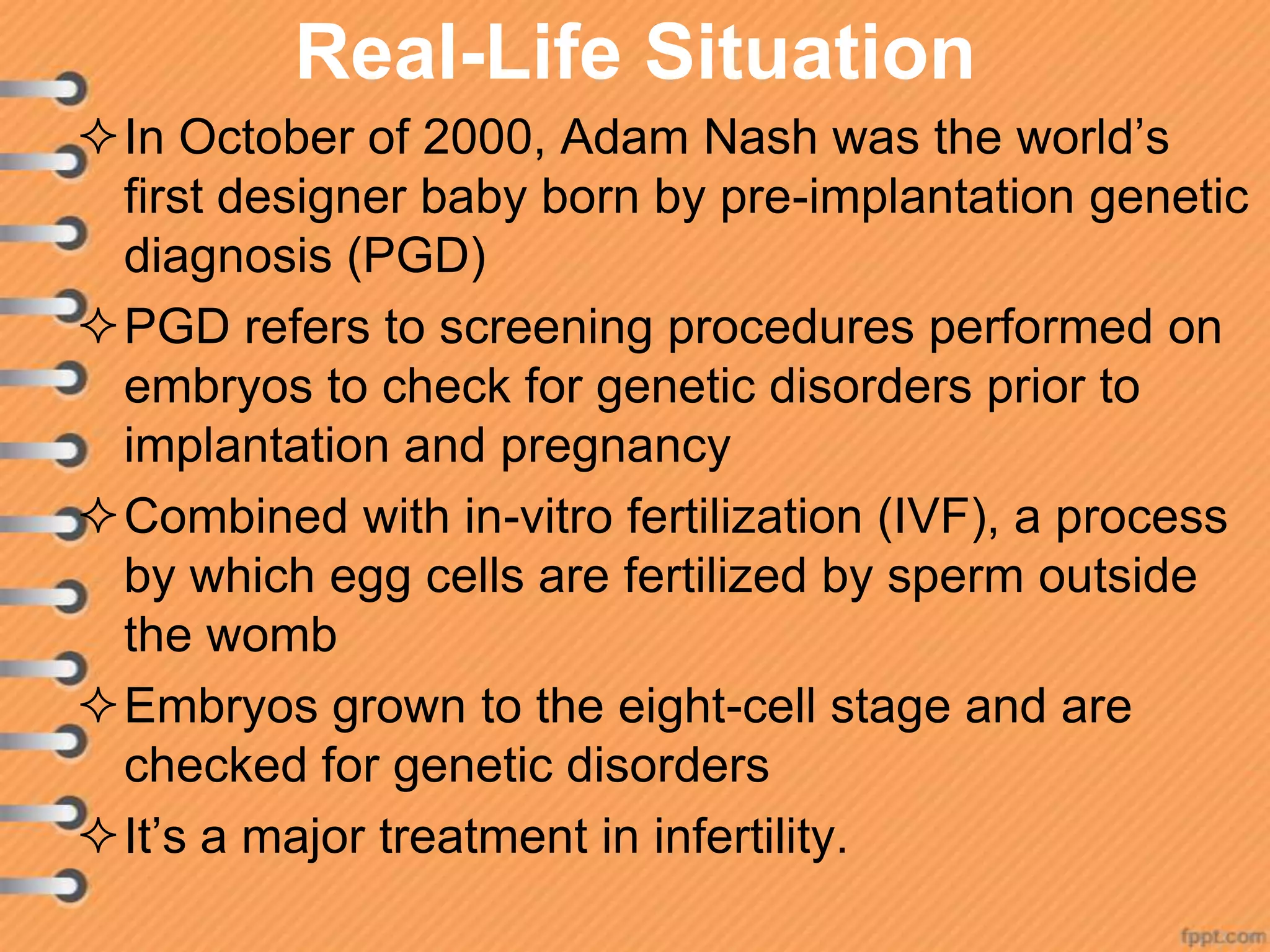 Real-Life Situation

✧ In October of 2000, Adam Nash was the world’s first designer baby born by pre-implantation genetic diagnosis (PGD)

✧ PGD refers to screening procedures performed on embryos to check for genetic disorders prior to implantation and pregnancy

✧ Combined with in-vitro fertilization (IVF), a process by which egg cells are fertilized by sperm outside the womb

✧ Embryos grown to the eight-cell stage and are checked for genetic disorders

✧ It’s a major treatment in infertility.

fppt.com